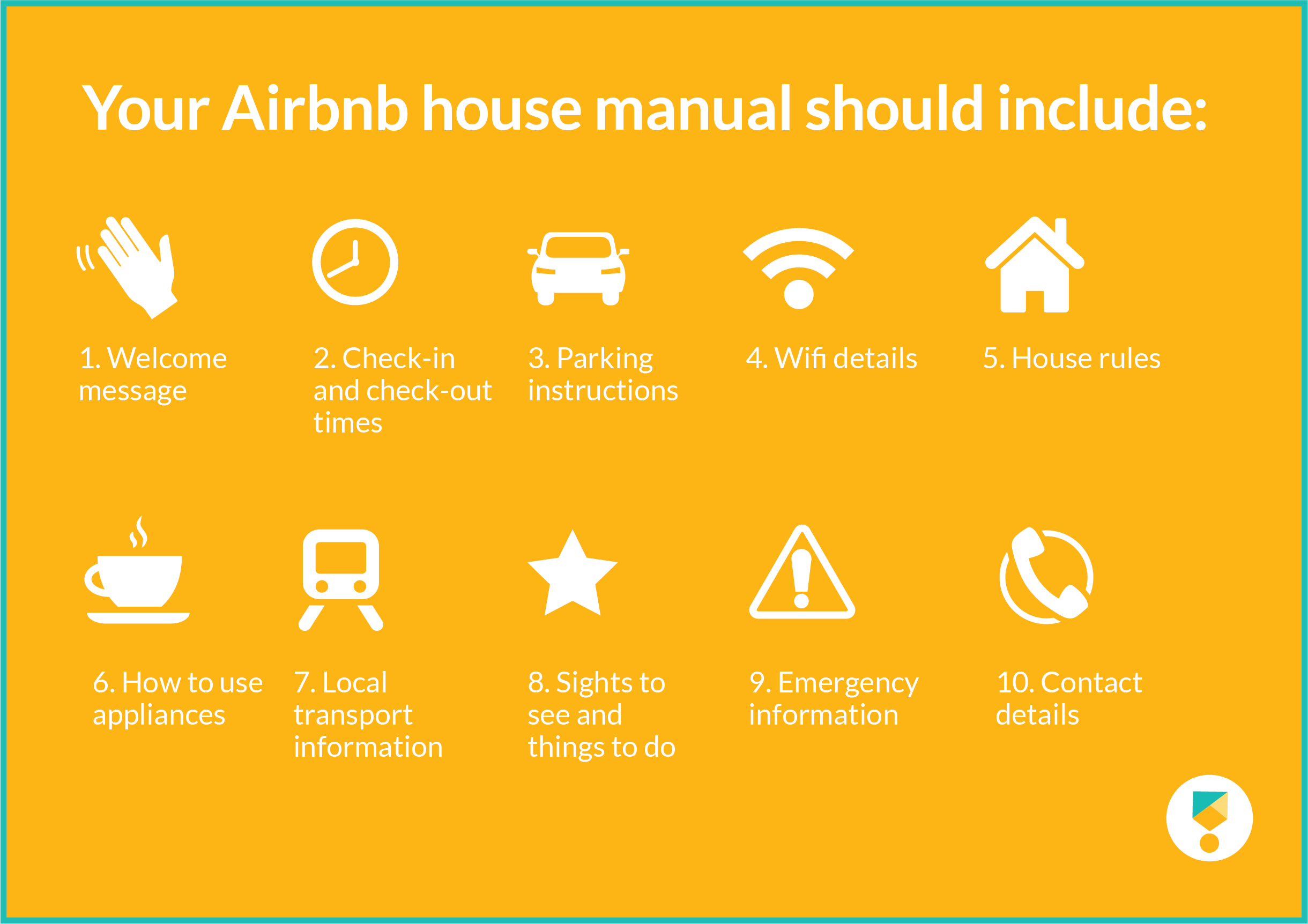 Your Airbnb house manual should include:

1. Welcome message

2. Check-in and check-out times

3. Parking instructions

4. Wifi details

5. House rules

6. How to use appliances

7. Local transport information

8. Sights to see and things to do

9. Emergency information

10. Contact details